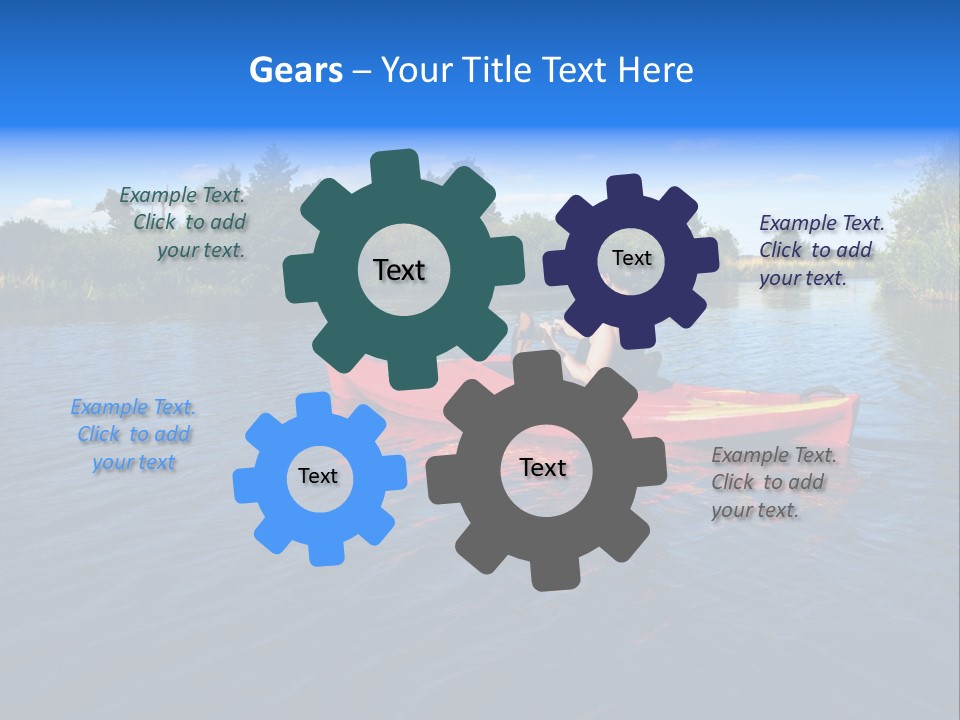 Gears – Your Title Text Here

Example Text. Click to add your text.

Text

Text

Example Text. Click to add your text.

Example Text. Click to add your text

Text

Text

Example Text. Click to add your text.